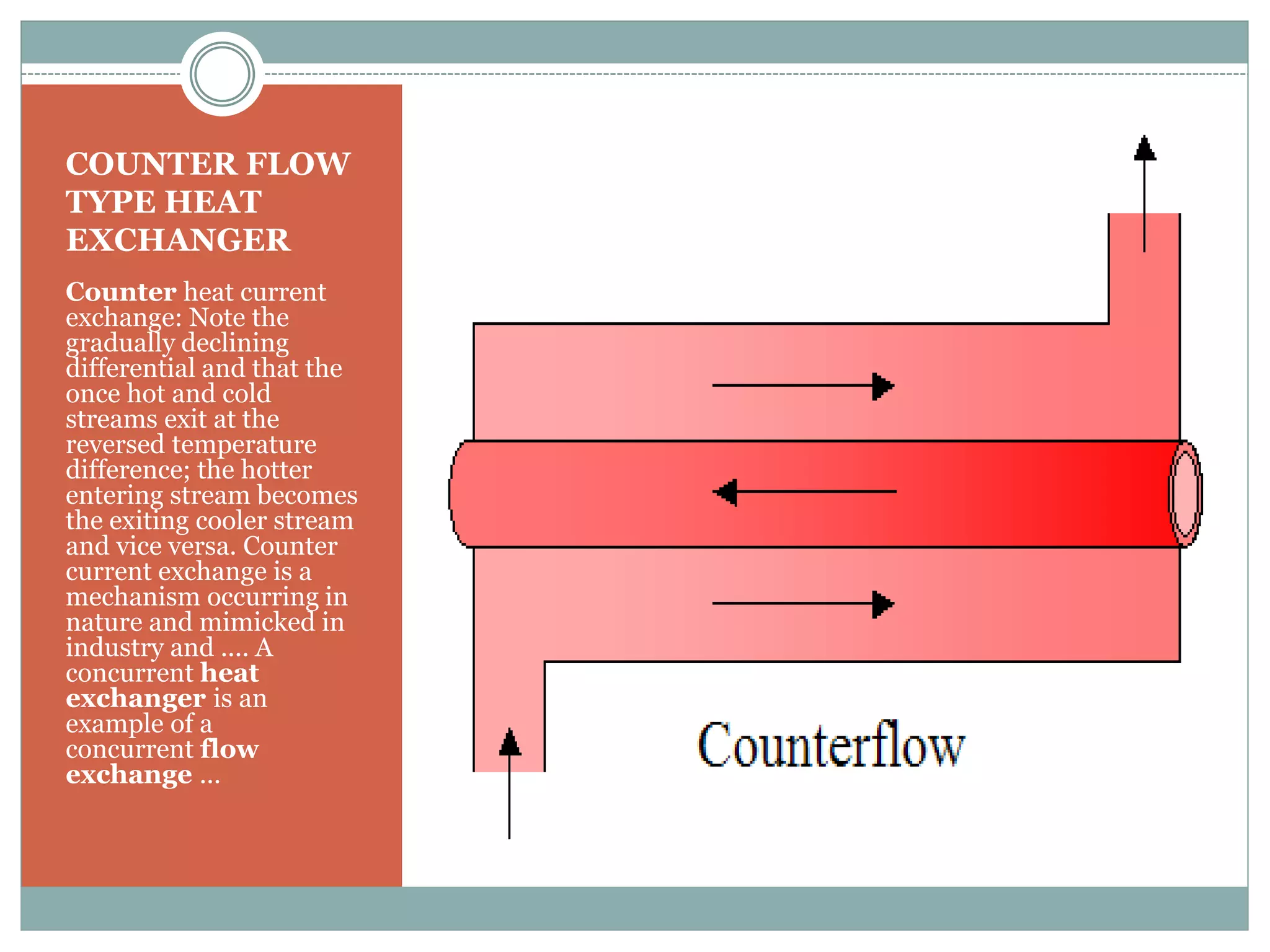 COUNTER FLOW TYPE HEAT EXCHANGER

Counter heat current exchange: Note the gradually declining differential and that the once hot and cold streams exit at the reversed temperature difference; the hotter entering stream becomes the exiting cooler stream and vice versa. Counter current exchange is a mechanism occurring in nature and mimicked in industry and .... A concurrent heat exchanger is an example of a concurrent flow exchange ...

Counterflow